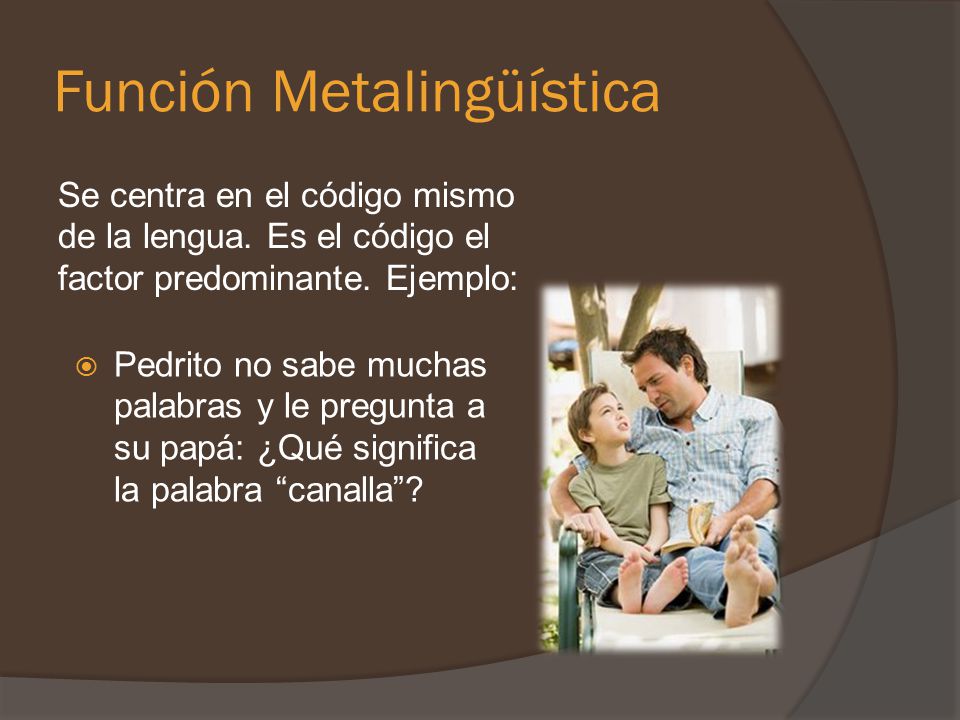 Función Metalingüística

Se centra en el código mismo de la lengua. Es el código el factor predominante. Ejemplo:

Pedrito no sabe muchas palabras y le pregunta a su papá: ¿Qué significa la palabra “canalla”?